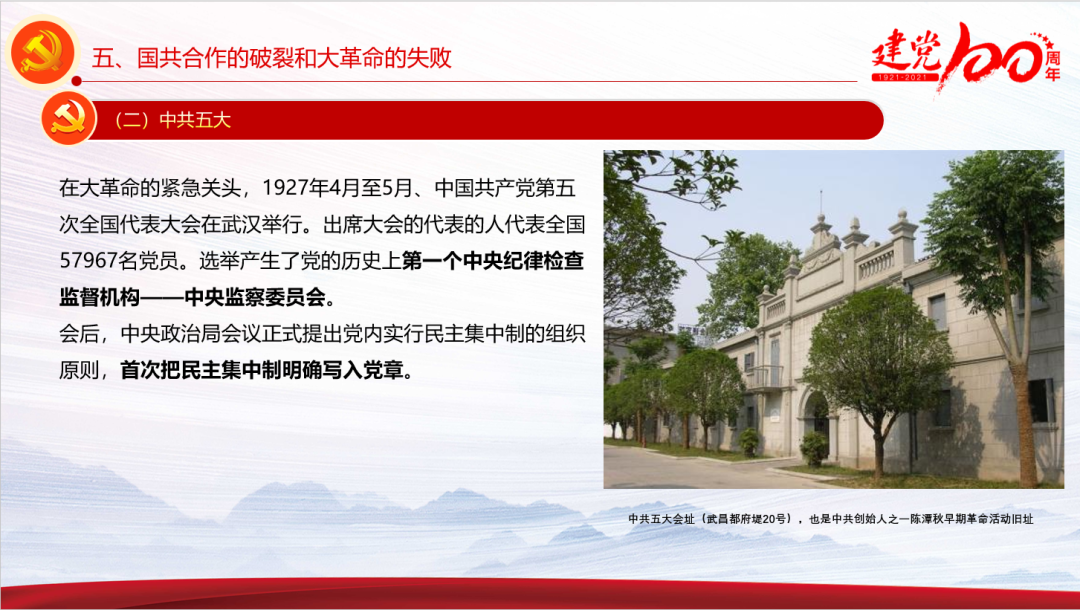 五、国共合作的破裂和大革命的失败

建党100周年
1921-2021

（二）中共五大

在大革命的紧急关头，1927年4月至5月、中国共产党第五次全国代表大会在武汉举行。出席大会的代表的人代表全国57967名党员。选举产生了党的历史上第一个中央纪律检查监督机构——中央监察委员会。
会后，中央政治局会议正式提出党内实行民主集中制的组织原则，首次把民主集中制明确写入党章。

中共五大会址（武昌都府堤20号），也是中共创始人之一陈潭秋早期革命活动旧址